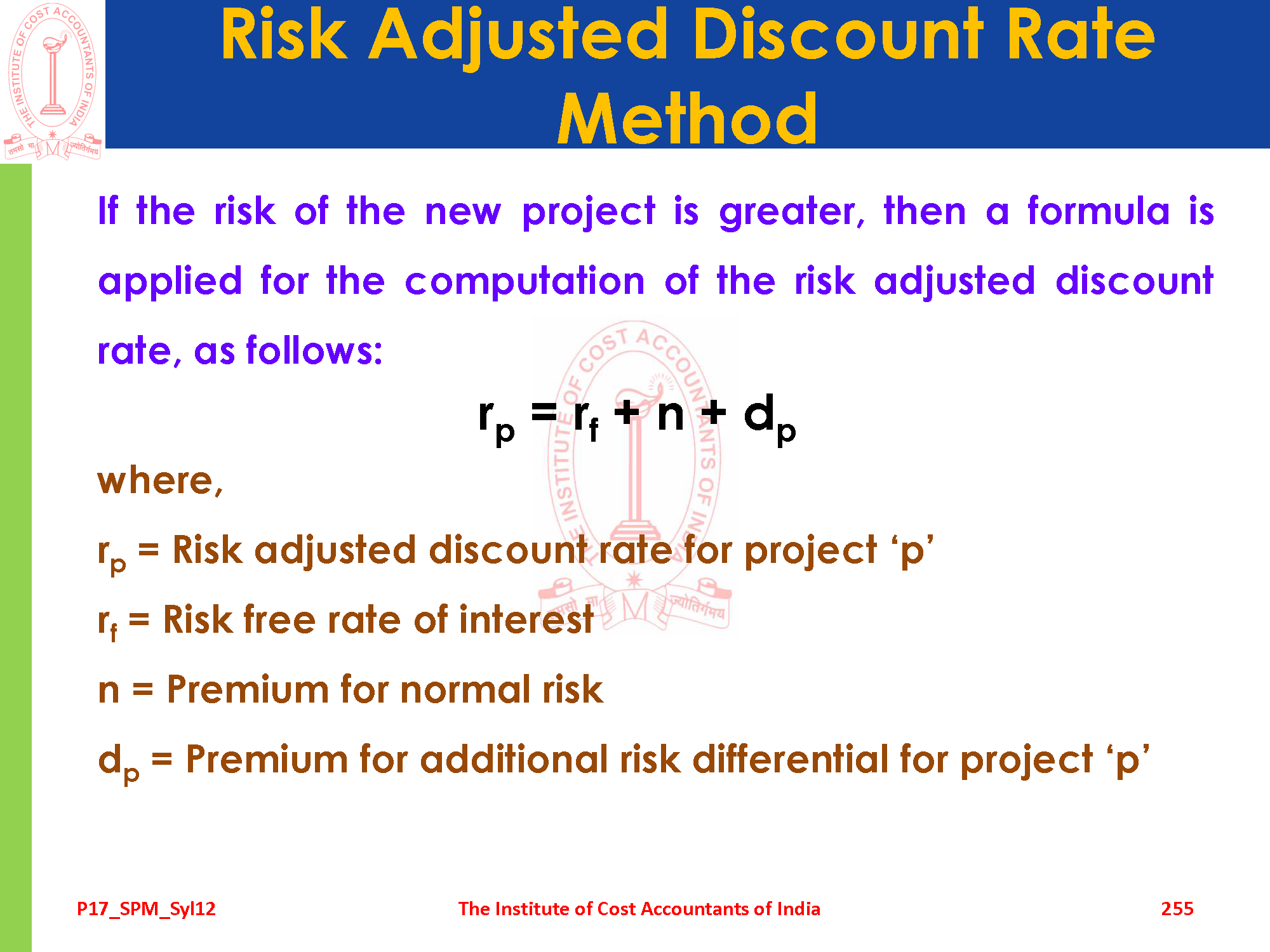 THE INSTITUTE OF COST ACCOUNTANTS OF INDIA

तमसो मा ज्योतिर्गमय

Risk Adjusted Discount Rate Method

If the risk of the new project is greater, then a formula is applied for the computation of the risk adjusted discount rate, as follows:

$r_p = r_f + n + d_p$

where,

$r_p$ = Risk adjusted discount rate for project ‘p’

$r_f$ = Risk free rate of interest

n = Premium for normal risk

$d_p$ = Premium for additional risk differential for project ‘p’

P17_SPM_Syl12 The Institute of Cost Accountants of India 255